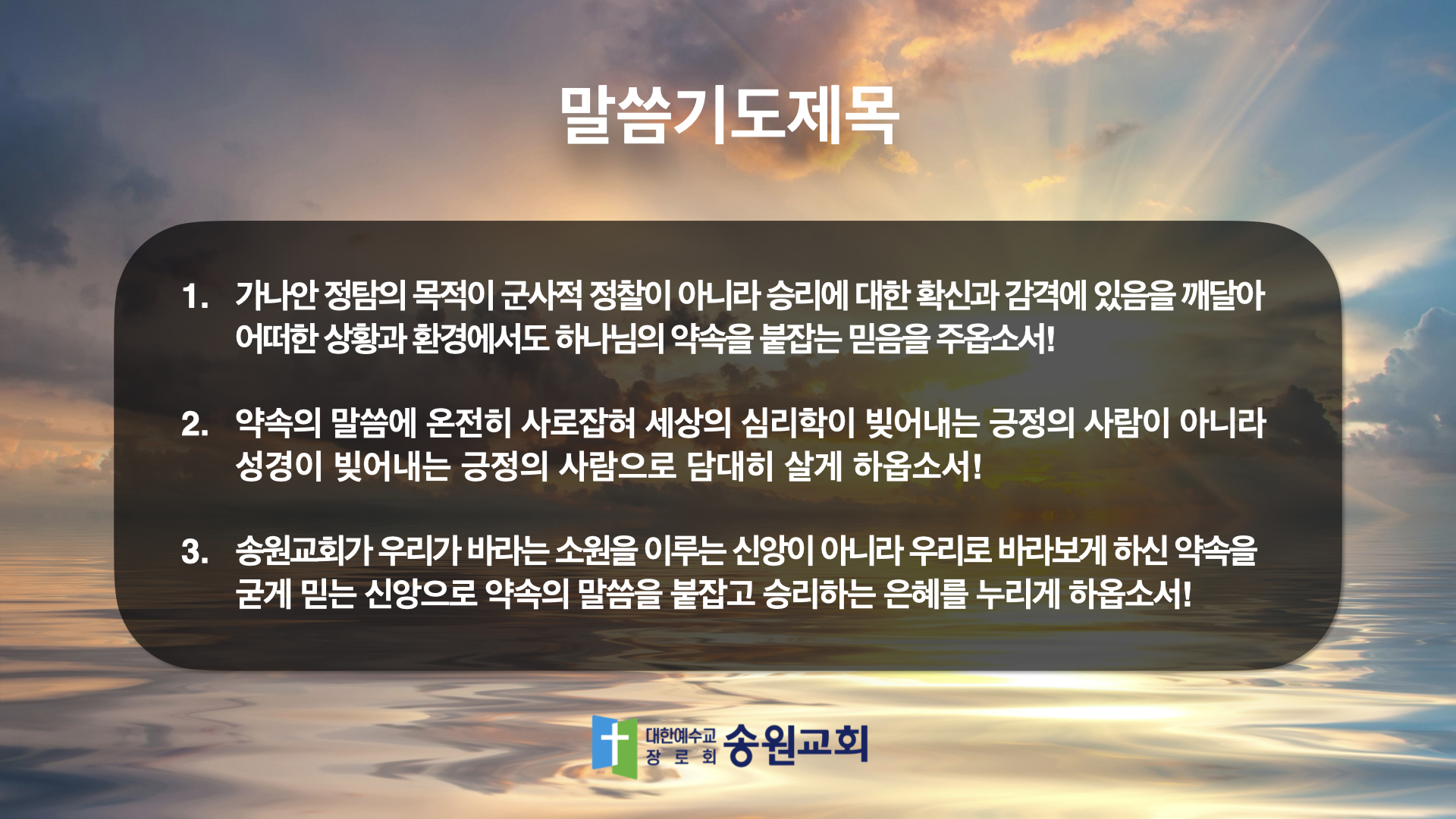 말씀기도제목

1. 가나안 정탐의 목적이 군사적 정찰이 아니라 승리에 대한 확신과 감격에 있음을 깨달아 어떠한 상황과 환경에서도 하나님의 약속을 붙잡는 믿음을 주옵소서!

2. 약속의 말씀에 온전히 사로잡혀 세상의 심리학이 빚어내는 긍정의 사람이 아니라 성경이 빚어내는 긍정의 사람으로 담대히 살게 하옵소서!

3. 송원교회가 우리가 바라는 소원을 이루는 신앙이 아니라 우리로 바라보게 하신 약속을 굳게 믿는 신앙으로 약속의 말씀을 붙잡고 승리하는 은혜를 누리게 하옵소서!

대한예수교 장로회 송원교회